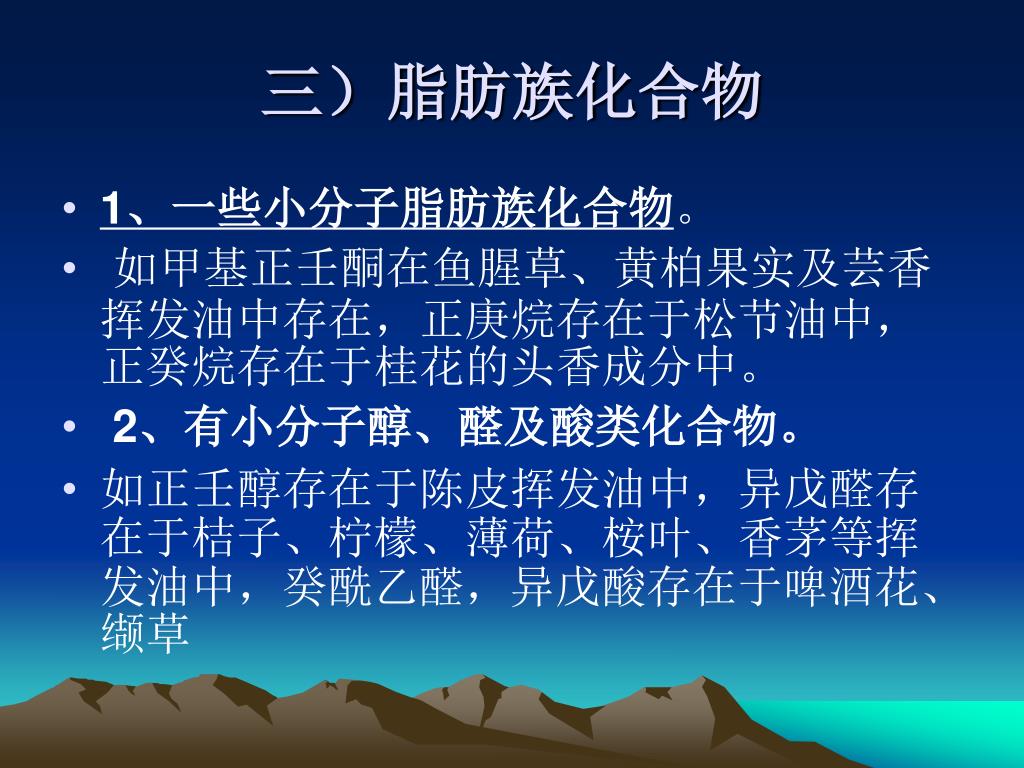 三）脂肪族化合物

• 1、一些小分子脂肪族化合物。

• 如甲基正壬酮在鱼腥草、黄柏果实及芸香挥发油中存在，正庚烷存在于松节油中，正癸烷存在于桂花的头香成分中。

• 2、有小分子醇、醛及酸类化合物。

• 如正壬醇存在于陈皮挥发油中，异戊醛存在于桔子、柠檬、薄荷、桉叶、香茅等挥发油中，癸酰乙醛，异戊酸存在于啤酒花、缬草